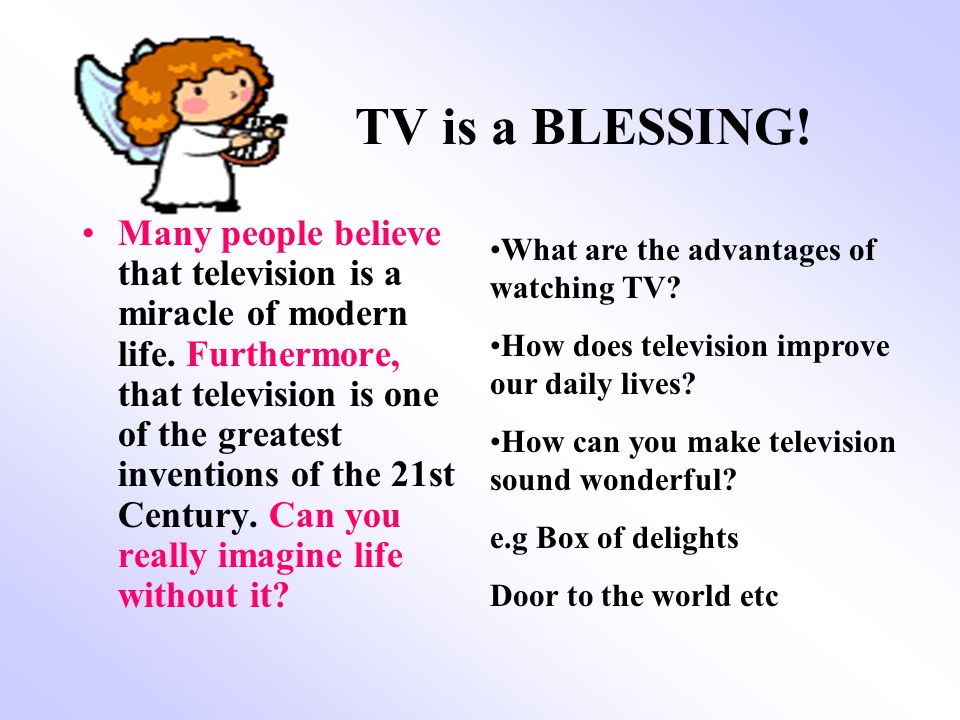 TV is a BLESSING!

• Many people believe that television is a miracle of modern life. Furthermore, that television is one of the greatest inventions of the 21st Century. Can you really imagine life without it?

•What are the advantages of watching TV?

•How does television improve our daily lives?

•How can you make television sound wonderful?

e.g Box of delights

Door to the world etc